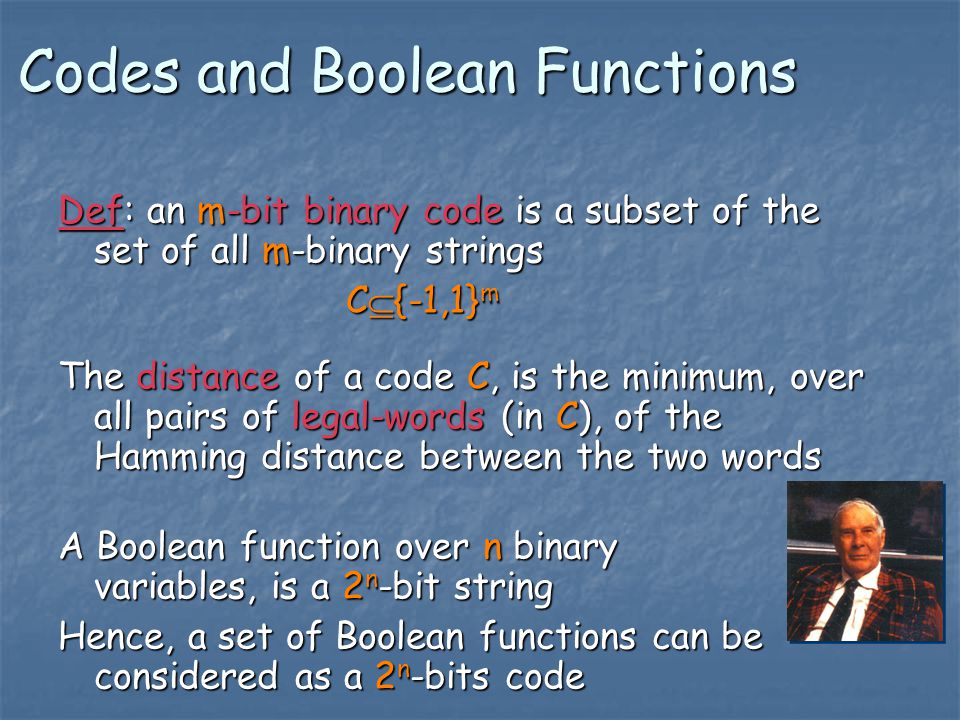 Codes and Boolean Functions

Def: an m-bit binary code is a subset of the set of all m-binary strings

$C \subseteq \{-1,1\}^m$

The distance of a code C, is the minimum, over all pairs of legal-words (in C), of the Hamming distance between the two words

A Boolean function over n binary variables, is a $2^n$-bit string

Hence, a set of Boolean functions can be considered as a $2^n$-bits code